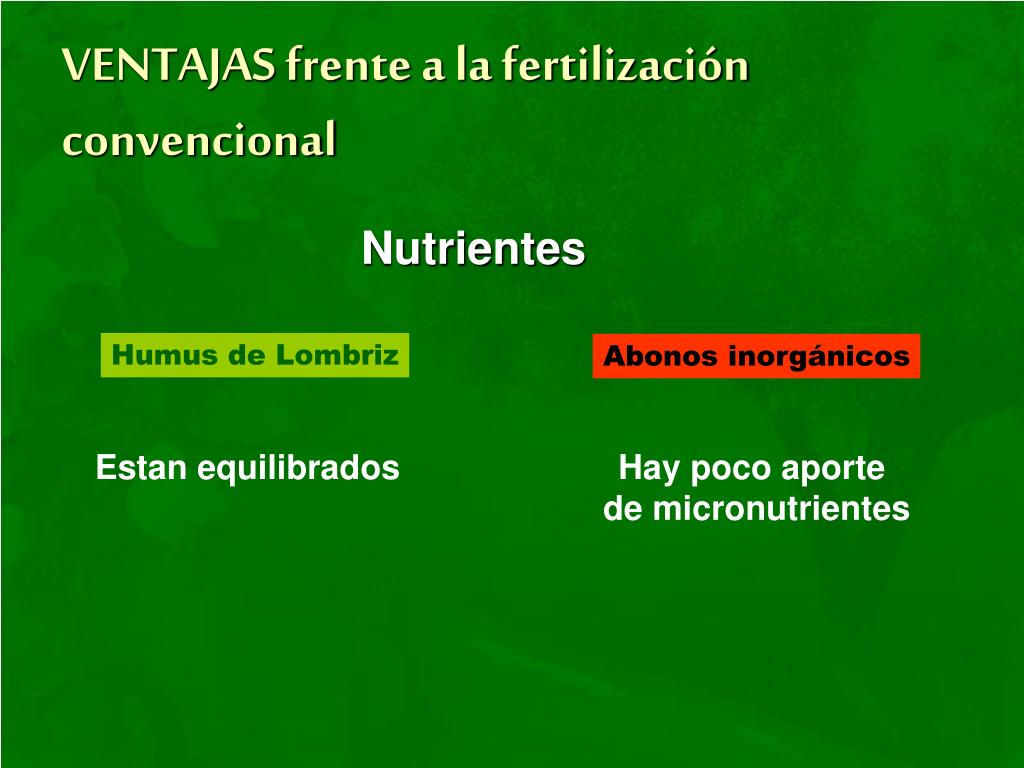 VENTAJAS frente a la fertilización convencional

Nutrientes

Humus de Lombriz

Estan equilibrados

Abonos inorgánicos

Hay poco aporte de micronutrientes